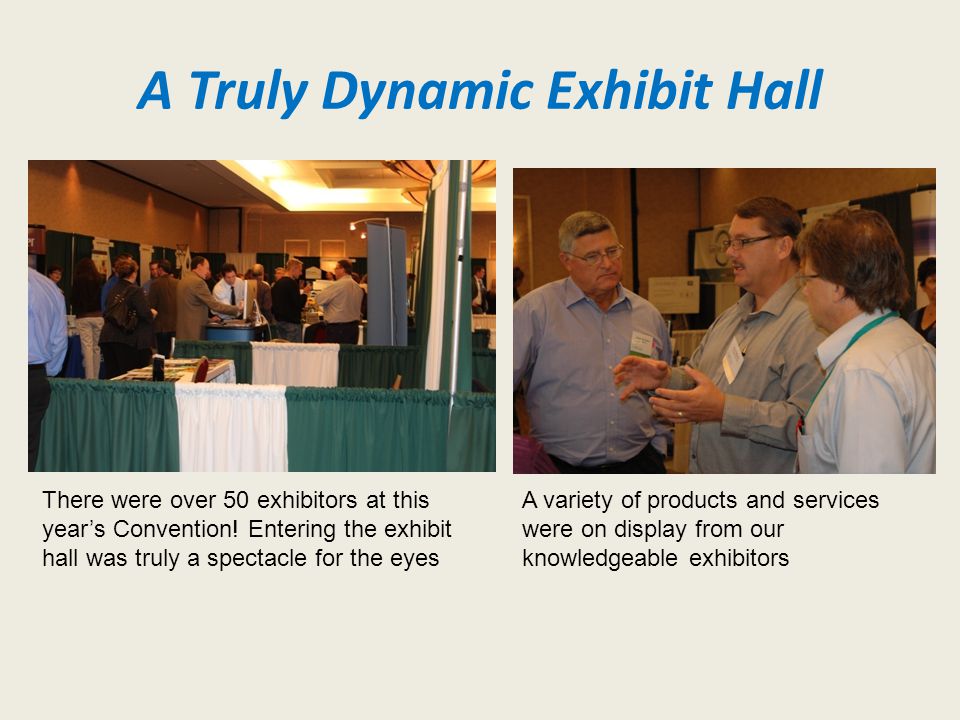 A Truly Dynamic Exhibit Hall

There were over 50 exhibitors at this year’s Convention! Entering the exhibit hall was truly a spectacle for the eyes

A variety of products and services were on display from our knowledgeable exhibitors